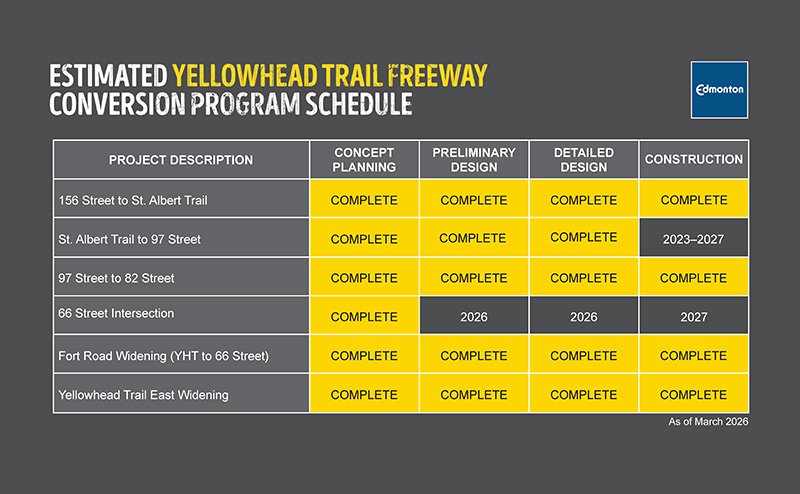 ESTIMATED YELLOWHEAD TRAIL FREEWAY CONVERSION PROGRAM SCHEDULE

Edmonton

| PROJECT DESCRIPTION | CONCEPT PLANNING | PRELIMINARY DESIGN | DETAILED DESIGN | CONSTRUCTION |
|---|---|---|---|---|
| 156 Street to St. Albert Trail | COMPLETE | COMPLETE | COMPLETE | COMPLETE |
| St. Albert Trail to 97 Street | COMPLETE | COMPLETE | COMPLETE | 2023–2027 |
| 97 Street to 82 Street | COMPLETE | COMPLETE | COMPLETE | COMPLETE |
| 66 Street Intersection | COMPLETE | 2026 | 2026 | 2027 |
| Fort Road Widening (YHT to 66 Street) | COMPLETE | COMPLETE | COMPLETE | COMPLETE |
| Yellowhead Trail East Widening | COMPLETE | COMPLETE | COMPLETE | COMPLETE |

As of March 2026